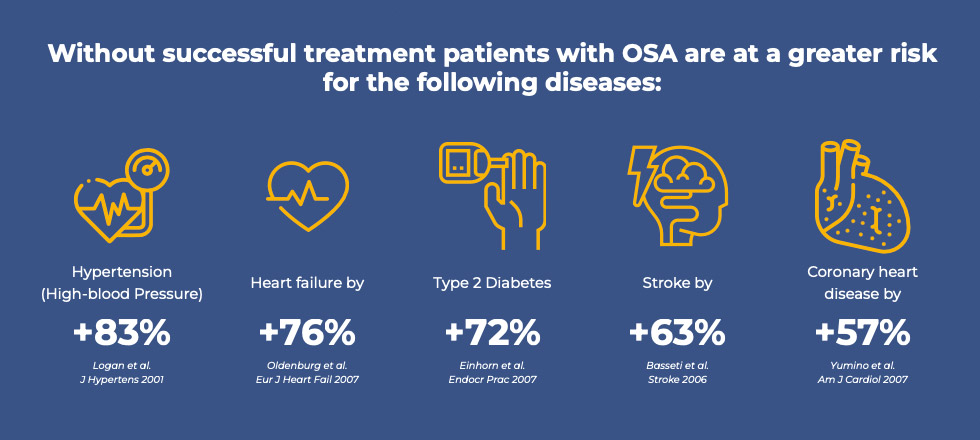 Without successful treatment patients with OSA are at a greater risk for the following diseases:

Hypertension (High-blood Pressure)
+83%
Logan et al.
J Hypertens 2001

Heart failure by
+76%
Oldenburg et al.
Eur J Heart Fail 2007

Type 2 Diabetes
+72%
Einhorn et al.
Endocr Prac 2007

Stroke by
+63%
Basseti et al.
Stroke 2006

Coronary heart disease by
+57%
Yumino et al.
Am J Cardiol 2007